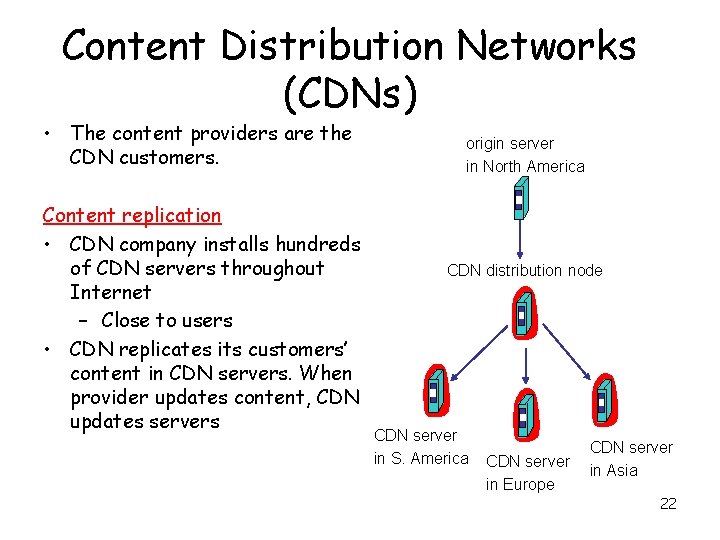 Content Distribution Networks (CDNs)

• The content providers are the CDN customers.

Content replication

• CDN company installs hundreds of CDN servers throughout Internet
– Close to users
• CDN replicates its customers' content in CDN servers. When provider updates content, CDN updates servers

origin server in North America

CDN distribution node

CDN server in S. America

CDN server in Europe

CDN server in Asia

22